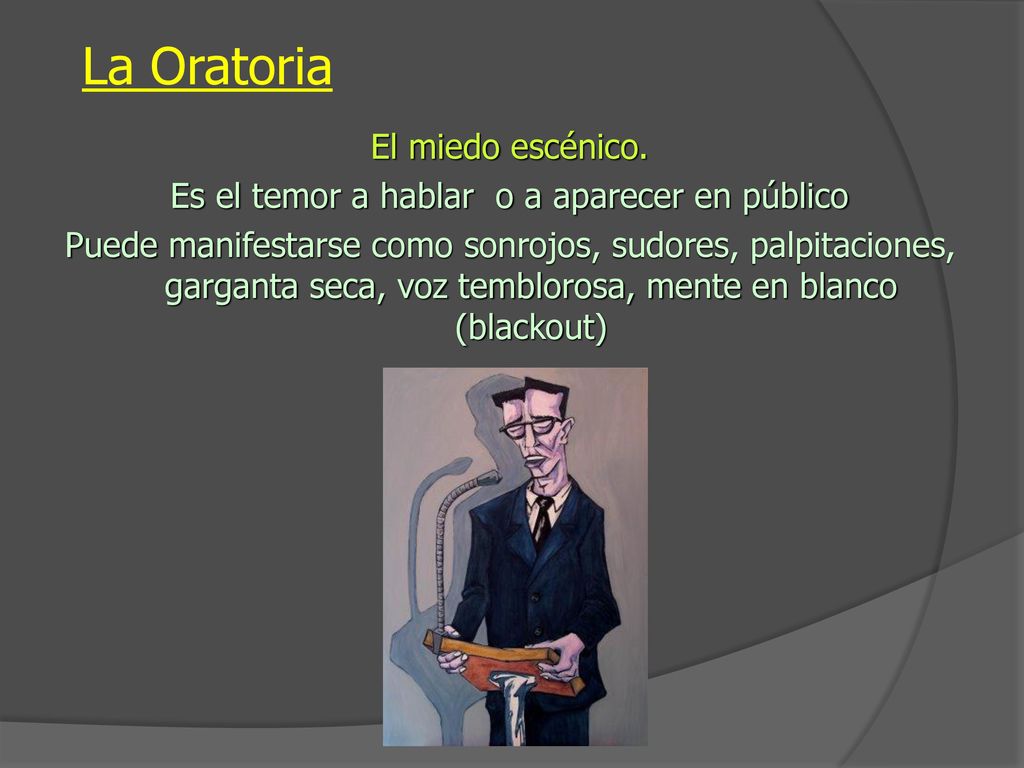 La Oratoria

El miedo escénico.

Es el temor a hablar  o a aparecer en público

Puede manifestarse como sonrojos, sudores, palpitaciones, garganta seca, voz temblorosa, mente en blanco (blackout)